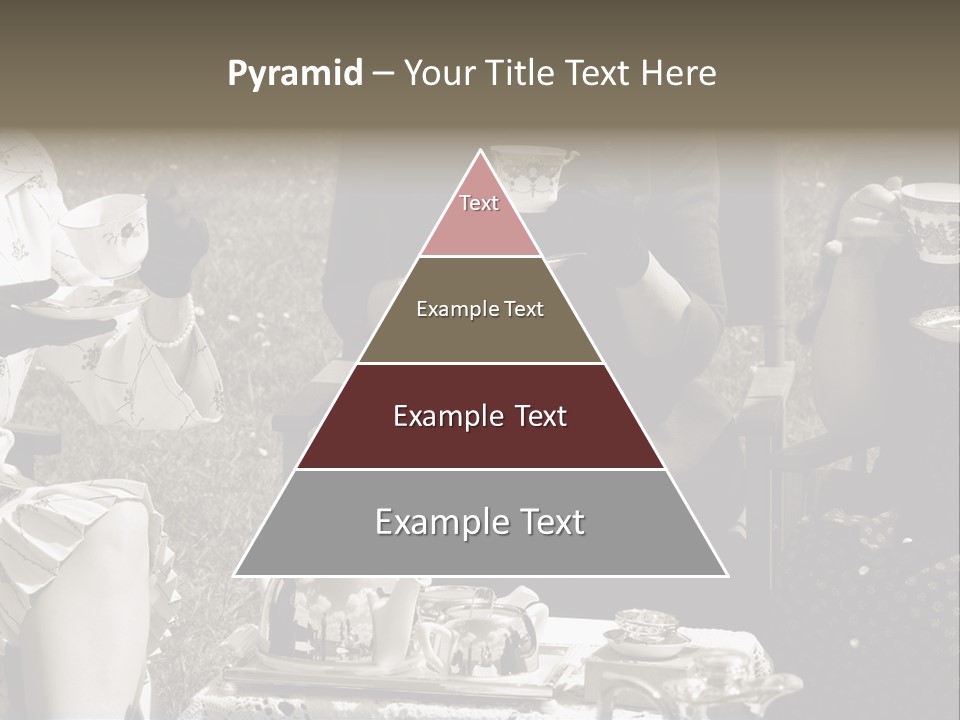 Pyramid – Your Title Text Here

Text

Example Text

Example Text

Example Text